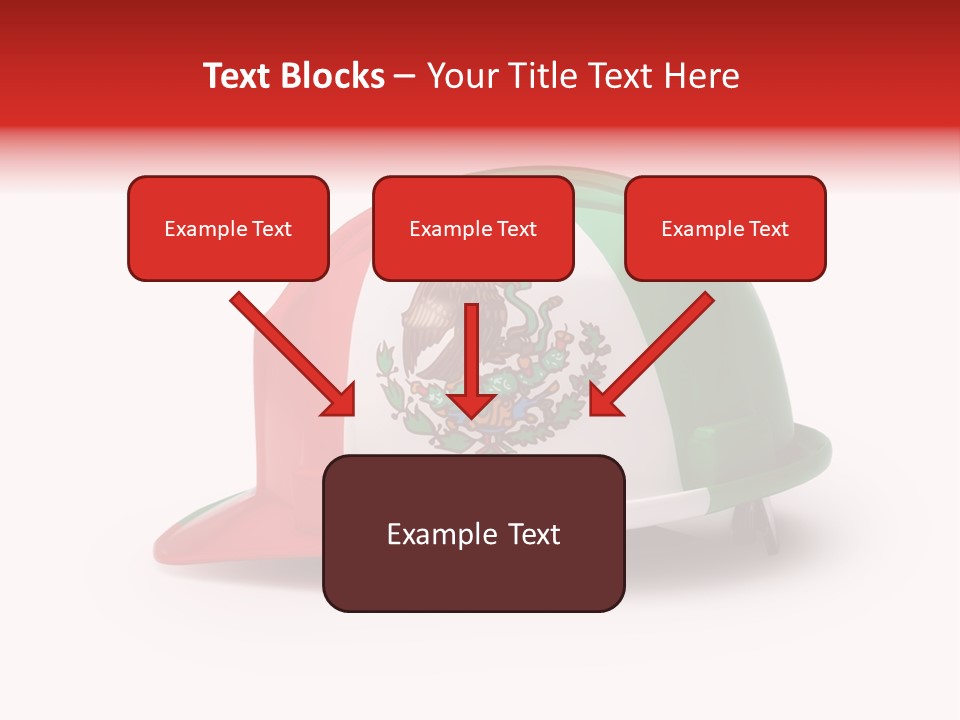 Text Blocks – Your Title Text Here

Example Text

Example Text

Example Text

Example Text